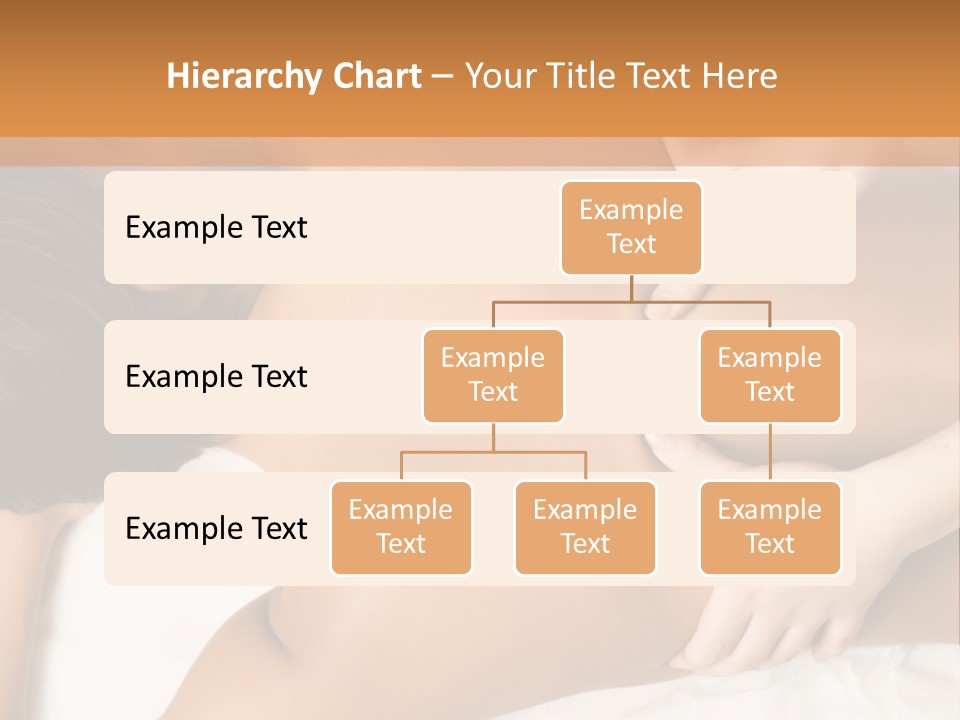 Hierarchy Chart – Your Title Text Here

Example Text

Example Text

Example Text

Example Text

Example Text

Example Text

Example Text

Example Text

Example Text